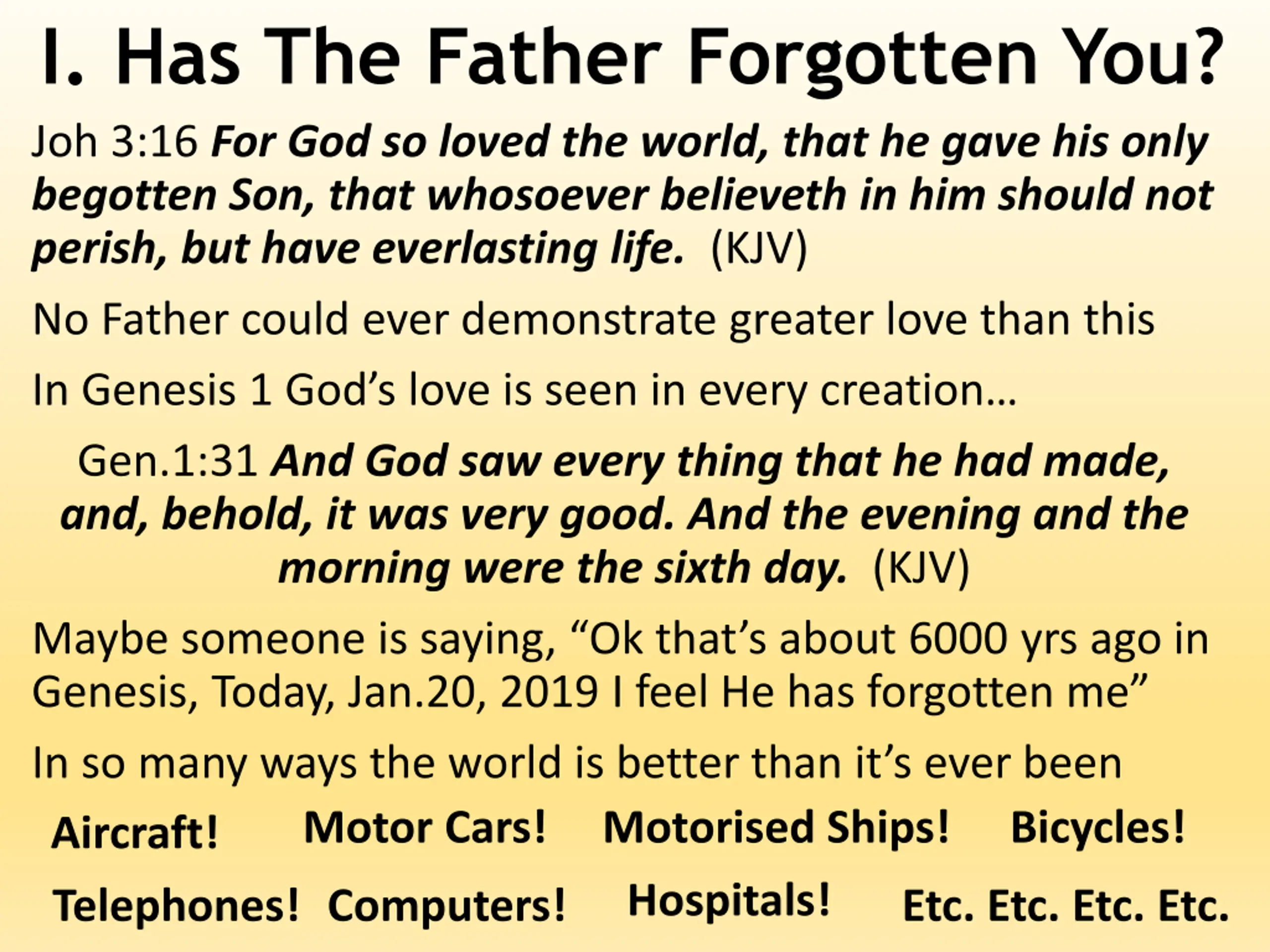 I. Has The Father Forgotten You?

Joh 3:16 For God so loved the world, that he gave his only begotten Son, that whosoever believeth in him should not perish, but have everlasting life. (KJV)

No Father could ever demonstrate greater love than this

In Genesis 1 God's love is seen in every creation…

Gen.1:31 And God saw every thing that he had made, and, behold, it was very good. And the evening and the morning were the sixth day. (KJV)

Maybe someone is saying, "Ok that's about 6000 yrs ago in Genesis, Today, Jan.20, 2019 I feel He has forgotten me"

In so many ways the world is better than it's ever been

Aircraft! Motor Cars! Motorised Ships! Bicycles!

Telephones! Computers! Hospitals! Etc. Etc. Etc. Etc.